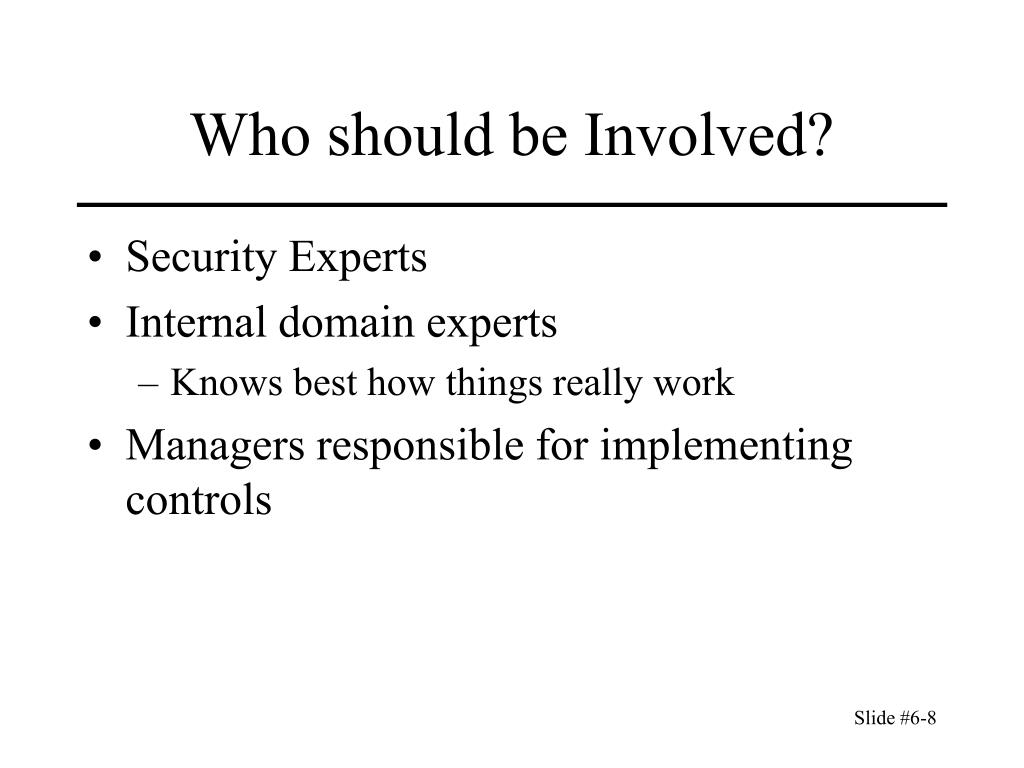 Who should be Involved?

• Security Experts
• Internal domain experts
  – Knows best how things really work
• Managers responsible for implementing controls

Slide #6-8